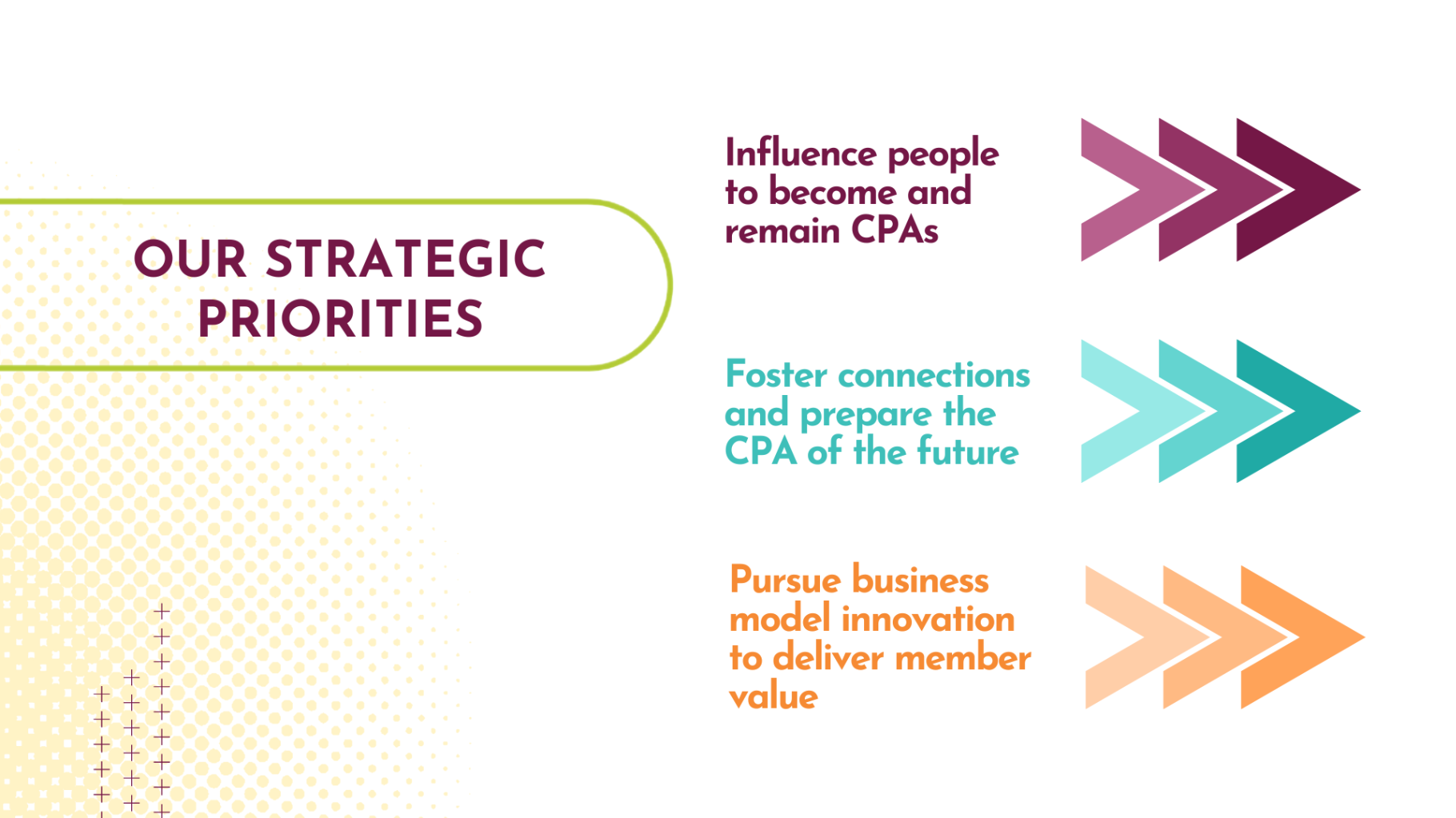 OUR STRATEGIC PRIORITIES

Influence people to become and remain CPAs

Foster connections and prepare the CPA of the future

Pursue business model innovation to deliver member value